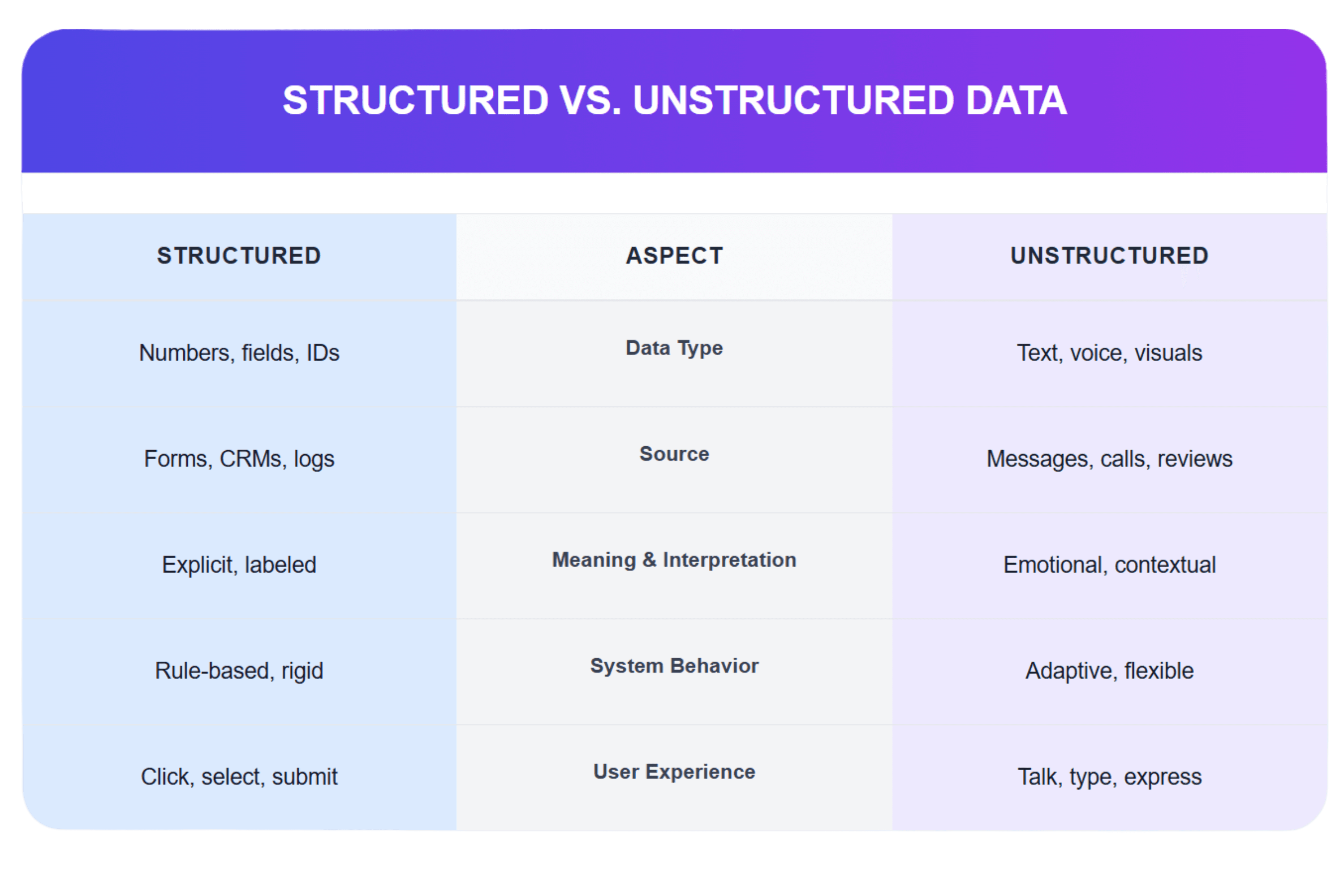 STRUCTURED VS. UNSTRUCTURED DATA

| STRUCTURED | ASPECT | UNSTRUCTURED |
|---|---|---|
| Numbers, fields, IDs | Data Type | Text, voice, visuals |
| Forms, CRMs, logs | Source | Messages, calls, reviews |
| Explicit, labeled | Meaning & Interpretation | Emotional, contextual |
| Rule-based, rigid | System Behavior | Adaptive, flexible |
| Click, select, submit | User Experience | Talk, type, express |